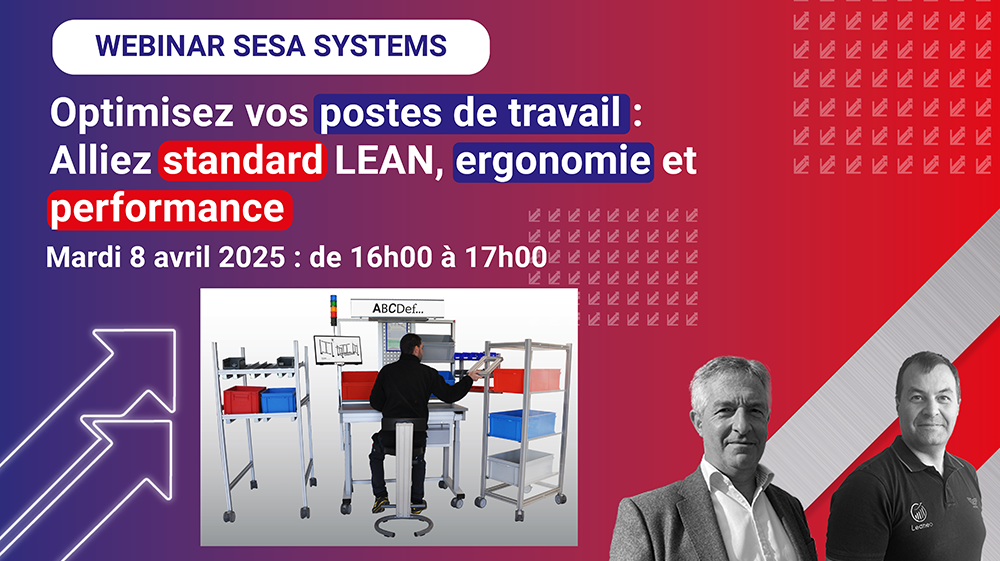 WEBINAR SESA SYSTEMS

Optimisez vos postes de travail : Alliez standard LEAN, ergonomie et performance

Mardi 8 avril 2025 : de 16h00 à 17h00

ABCDef...

Leaneo